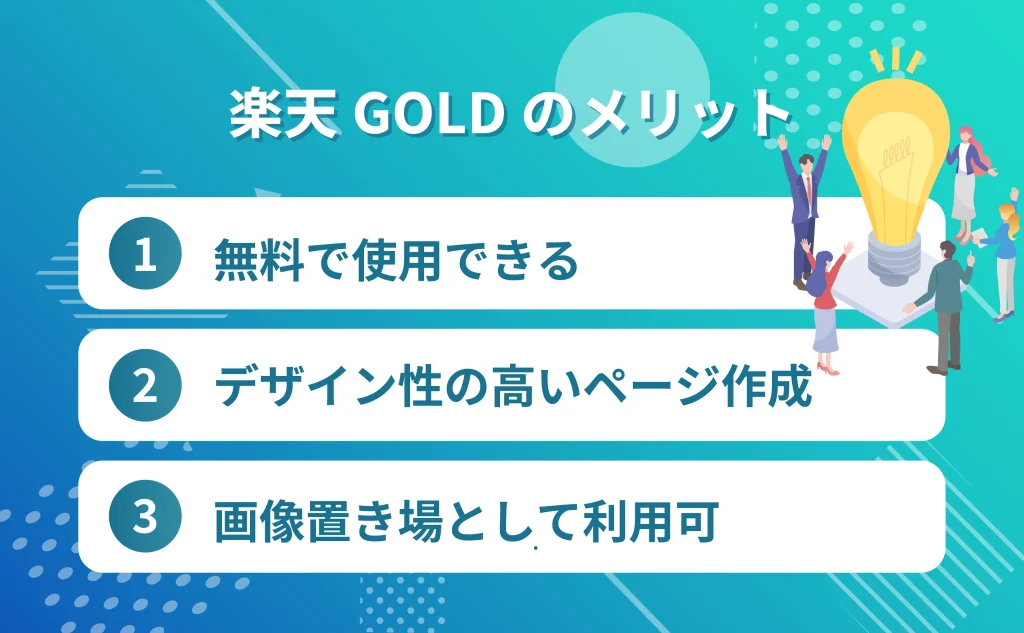 楽天 GOLD のメリット

1 無料で使用できる

2 デザイン性の高いページ作成

3 画像置き場として利用可